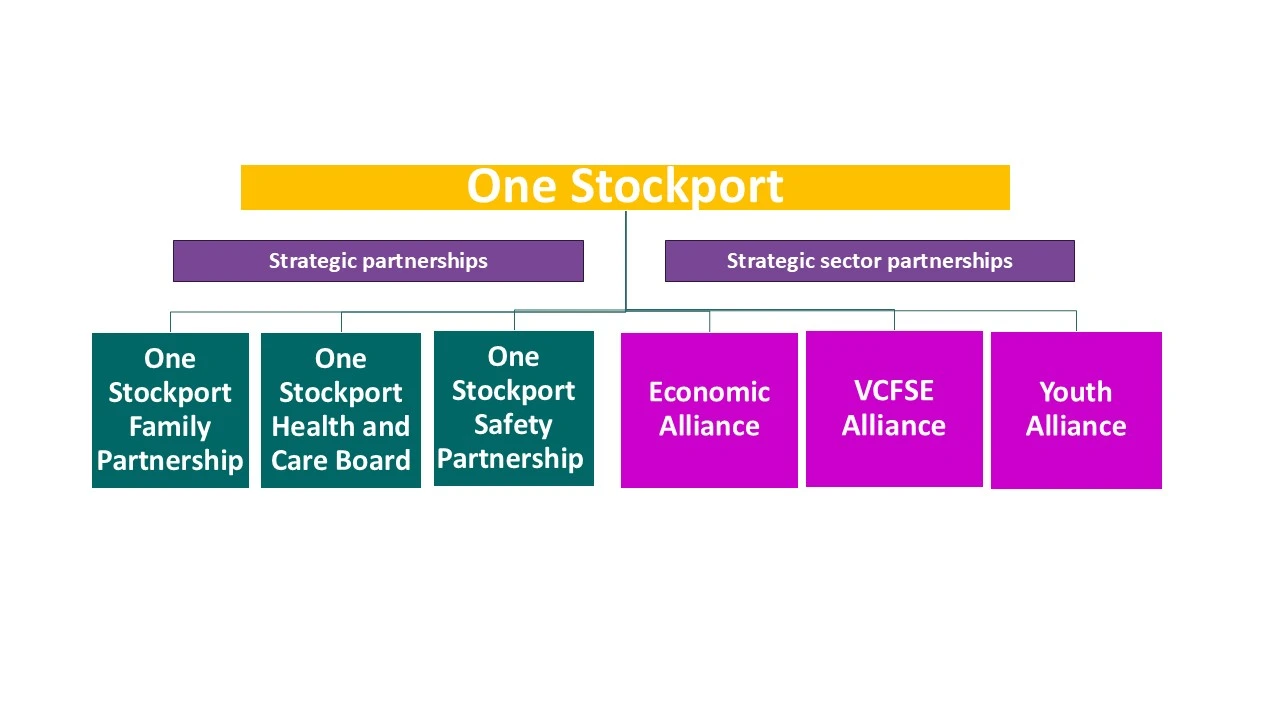 One Stockport

Strategic partnerships

Strategic sector partnerships

One Stockport Family Partnership

One Stockport Health and Care Board

One Stockport Safety Partnership

Economic Alliance

VCFSE Alliance

Youth Alliance